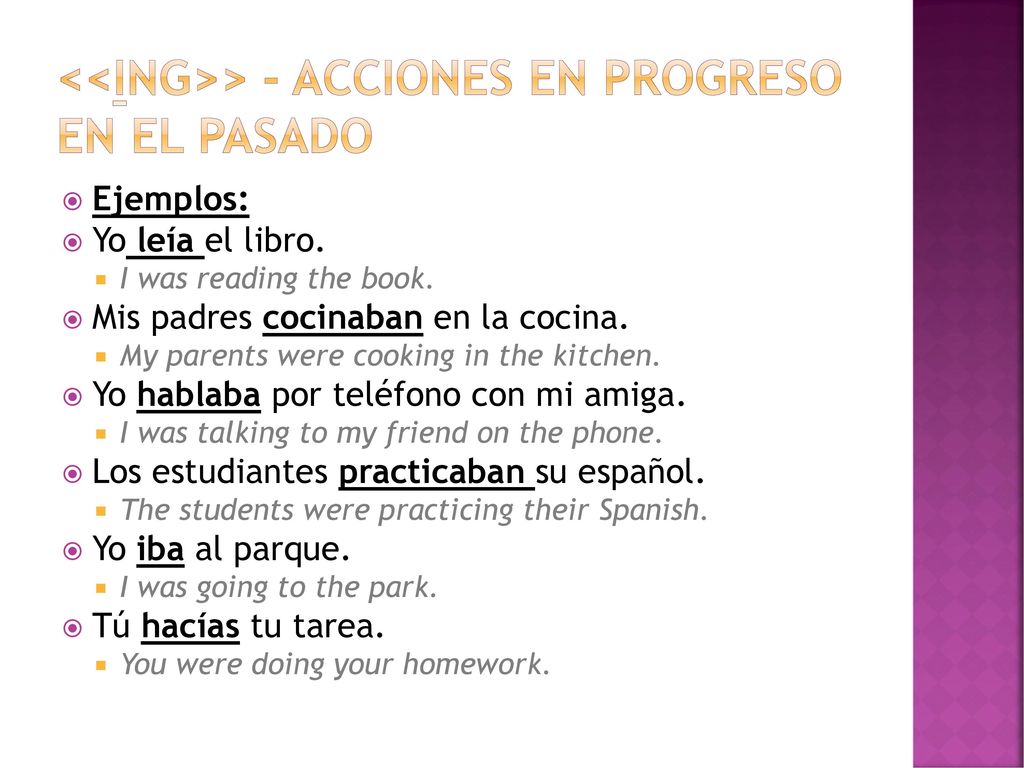 <<ING>> - ACCIONES EN PROGRESO EN EL PASADO

Ejemplos:

Yo leía el libro.

I was reading the book.

Mis padres cocinaban en la cocina.

My parents were cooking in the kitchen.

Yo hablaba por teléfono con mi amiga.

I was talking to my friend on the phone.

Los estudiantes practicaban su español.

The students were practicing their Spanish.

Yo iba al parque.

I was going to the park.

Tú hacías tu tarea.

You were doing your homework.